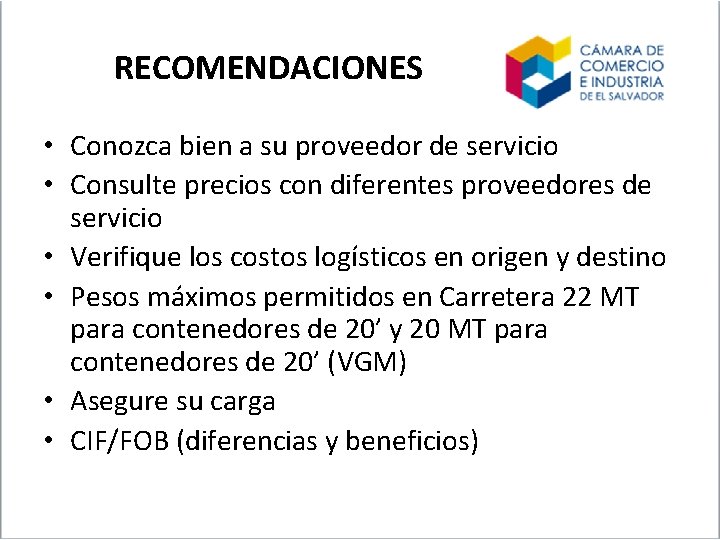 RECOMENDACIONES

CÁMARA DE COMERCIO E INDUSTRIA DE EL SALVADOR

• Conozca bien a su proveedor de servicio
• Consulte precios con diferentes proveedores de servicio
• Verifique los costos logísticos en origen y destino
• Pesos máximos permitidos en Carretera 22 MT para contenedores de 20’ y 20 MT para contenedores de 20’ (VGM)
• Asegure su carga
• CIF/FOB (diferencias y beneficios)